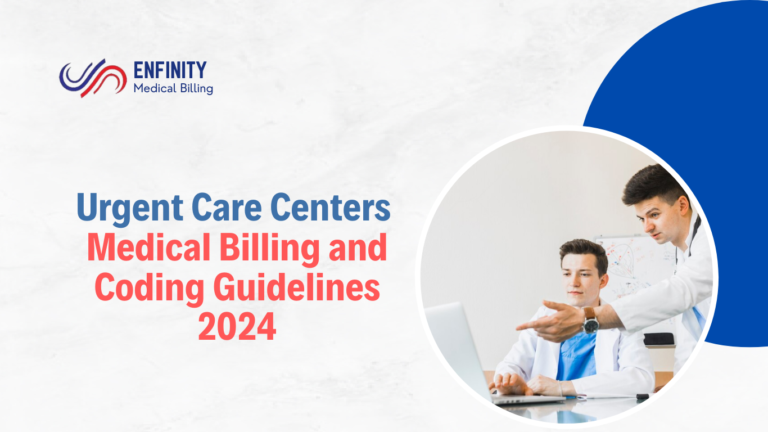 ENFINITY
Medical Billing

Urgent Care Centers
Medical Billing and Coding Guidelines 2024